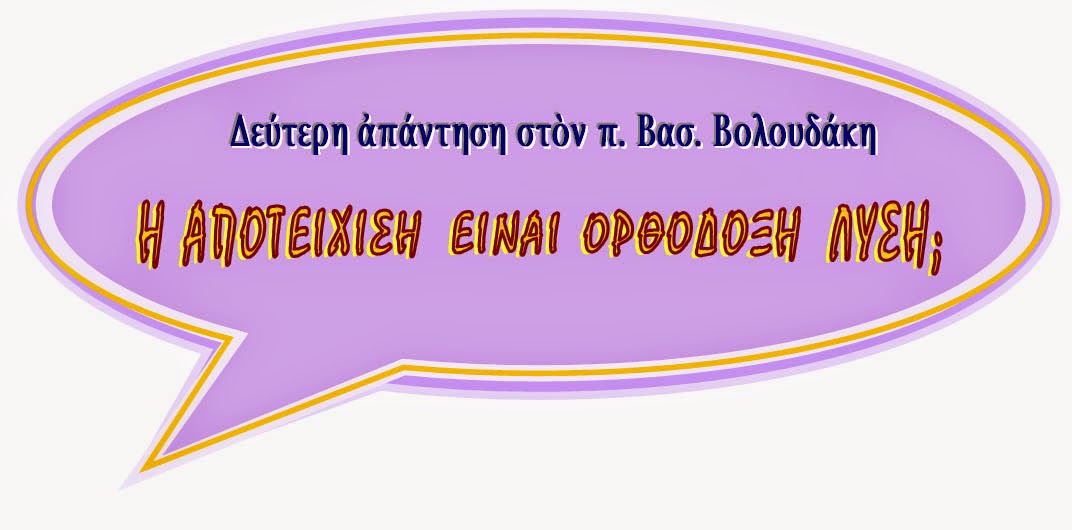 Δεύτερη ἀπάντηση στὸν π. Βασ. Βολουδάκη

Η ΑΠΟΤΕΙΧΙΣΗ ΕΙΝΑΙ ΟΡΘΟΔΟΞΗ ΛΥΣΗ;